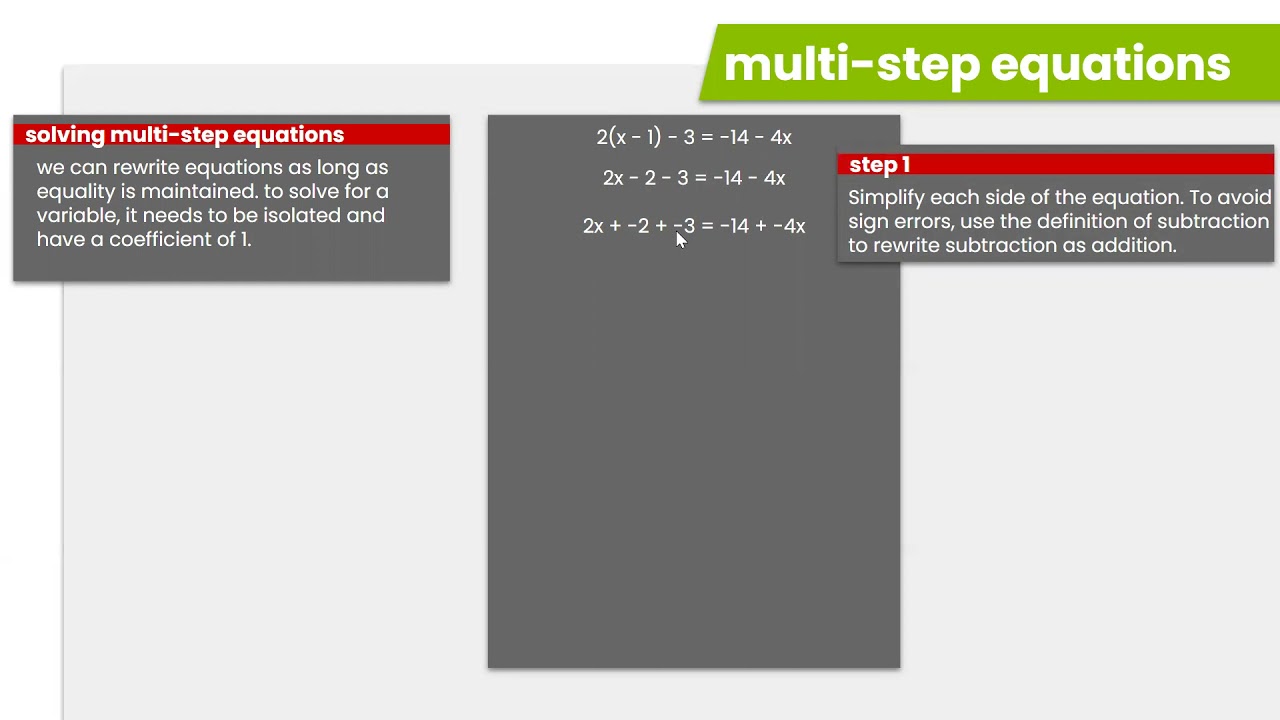 multi-step equations

solving multi-step equations

we can rewrite equations as long as equality is maintained. to solve for a variable, it needs to be isolated and have a coefficient of 1.

$2(x - 1) - 3 = -14 - 4x$

$2x - 2 - 3 = -14 - 4x$

$2x + -2 + -3 = -14 + -4x$

step 1

Simplify each side of the equation. To avoid sign errors, use the definition of subtraction to rewrite subtraction as addition.